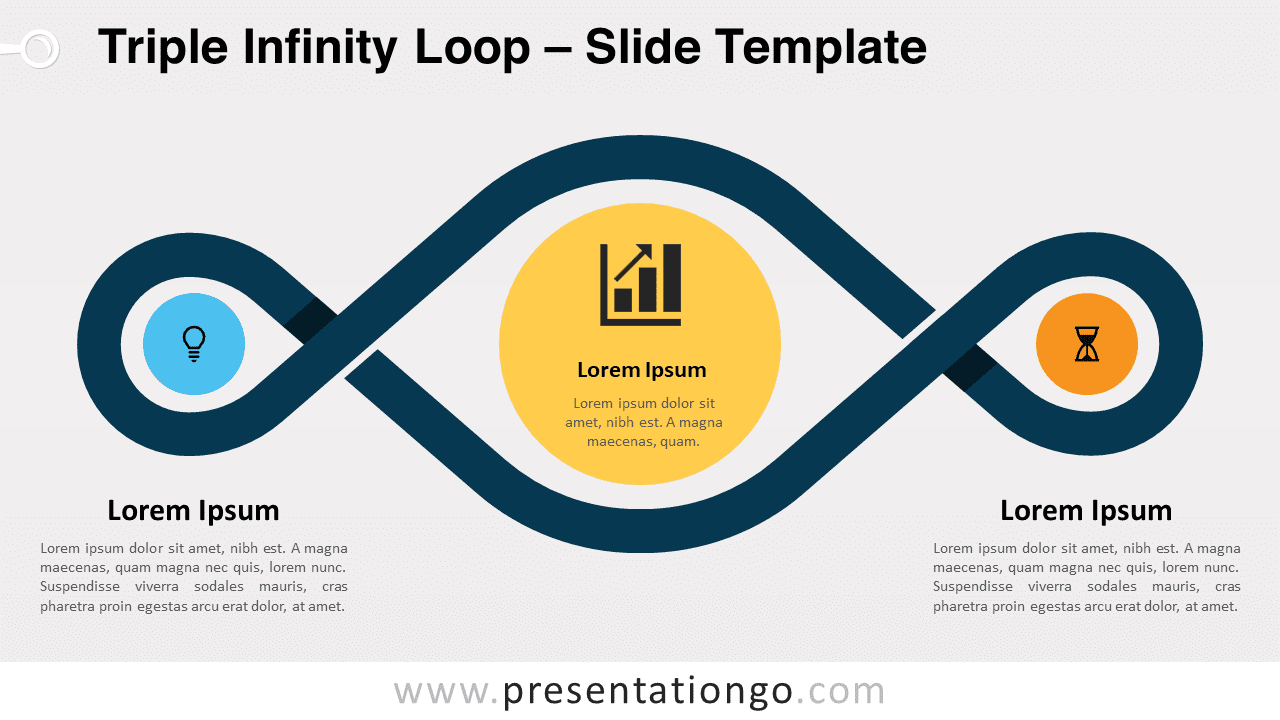 Triple Infinity Loop – Slide Template

Lorem Ipsum

Lorem ipsum dolor sit amet, nibh est. A magna maecenas, quam.

Lorem Ipsum

Lorem ipsum dolor sit amet, nibh est. A magna maecenas, quam magna nec quis, lorem nunc. Suspendisse viverra sodales mauris, cras pharetra proin egestas arcu erat dolor, at amet.

Lorem Ipsum

Lorem ipsum dolor sit amet, nibh est. A magna maecenas, quam magna nec quis, lorem nunc. Suspendisse viverra sodales mauris, cras pharetra proin egestas arcu erat dolor, at amet.

www.presentationgo.com